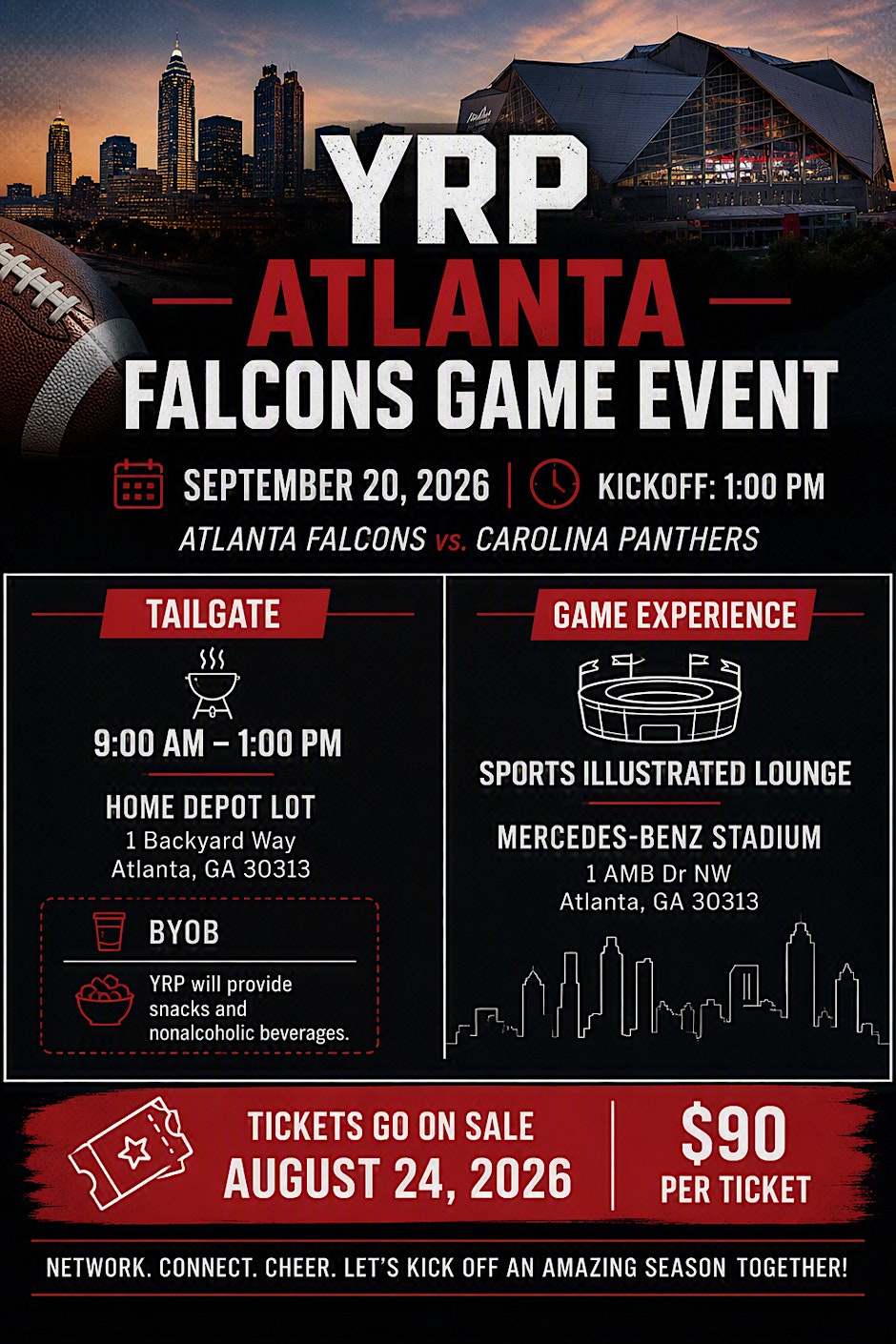 YRP
ATLANTA
FALCONS GAME EVENT

SEPTEMBER 20, 2026 | KICKOFF: 1:00 PM
ATLANTA FALCONS vs. CAROLINA PANTHERS

TAILGATE
9:00 AM – 1:00 PM
HOME DEPOT LOT
1 Backyard Way
Atlanta, GA 30313

BYOB
YRP will provide snacks and nonalcoholic beverages.

GAME EXPERIENCE
SPORTS ILLUSTRATED LOUNGE
MERCEDES-BENZ STADIUM
1 AMB Dr NW
Atlanta, GA 30313

TICKETS GO ON SALE
AUGUST 24, 2026
$90
PER TICKET

NETWORK. CONNECT. CHEER. LET'S KICK OFF AN AMAZING SEASON TOGETHER!